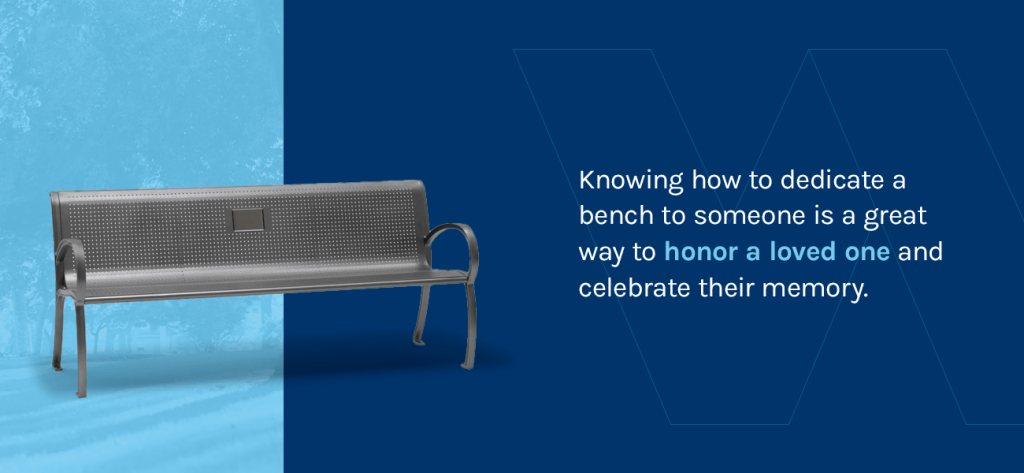 Knowing how to dedicate a bench to someone is a great way to honor a loved one and celebrate their memory.